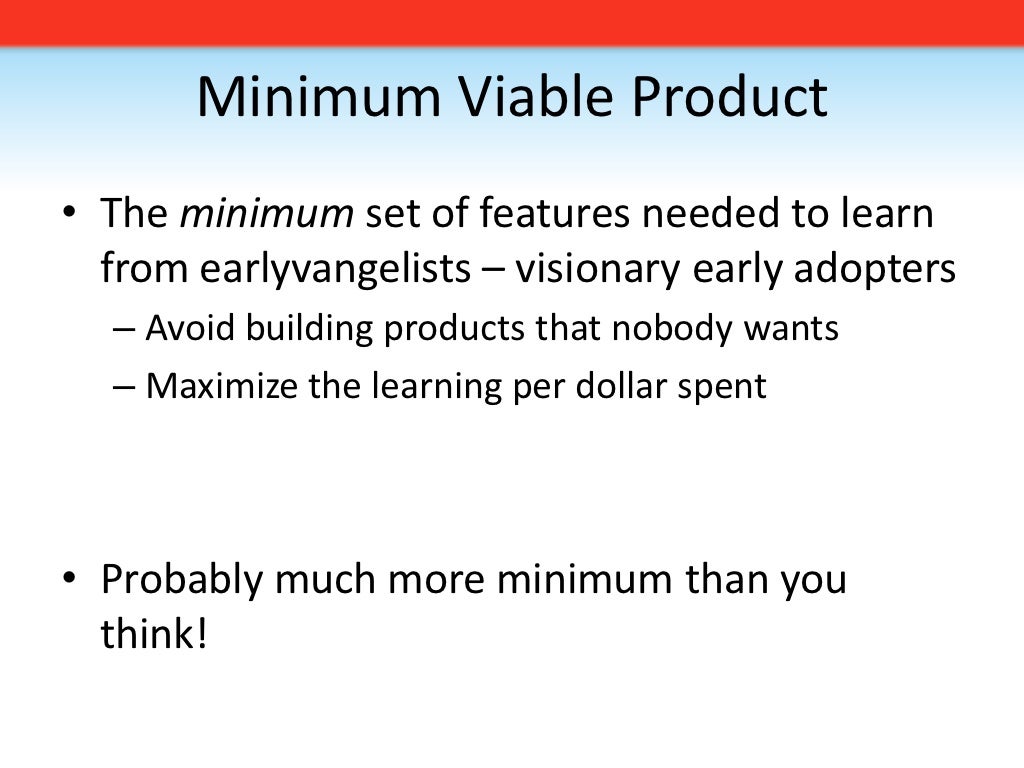 Minimum Viable Product

• The minimum set of features needed to learn from earlyvangelists – visionary early adopters
– Avoid building products that nobody wants
– Maximize the learning per dollar spent

• Probably much more minimum than you think!